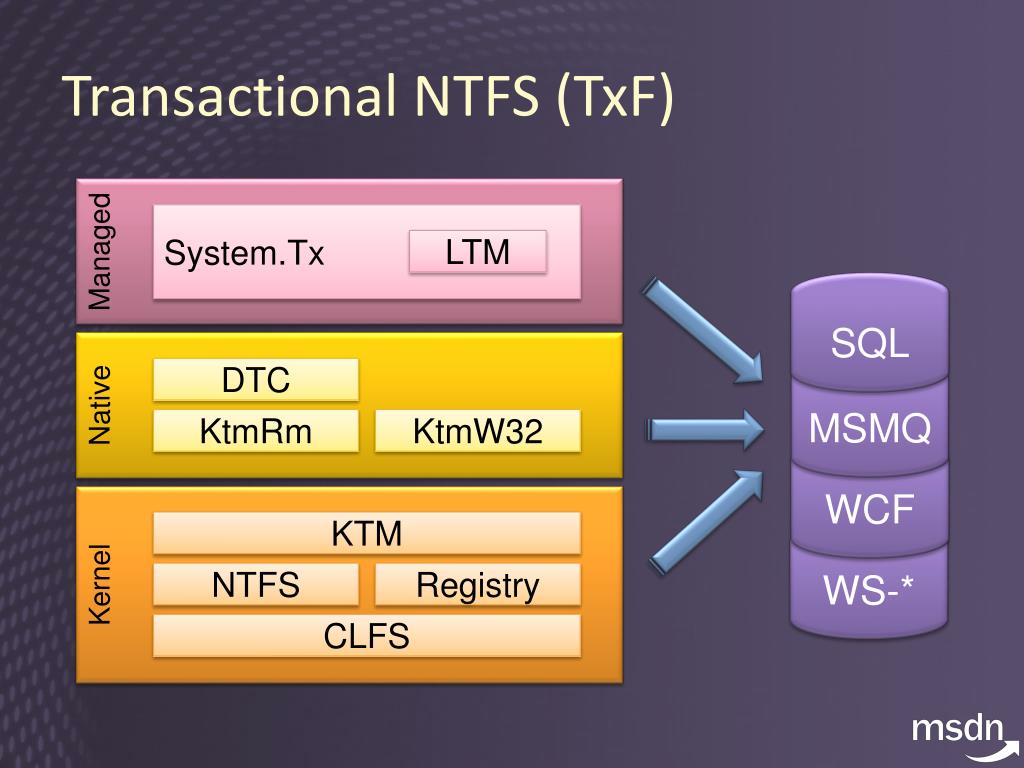 Transactional NTFS (TxF)

Managed
System.Tx
LTM

Native
DTC
KtmRm
KtmW32

Kernel
KTM
NTFS
Registry
CLFS

SQL
MSMQ
WCF
WS-*

msdn